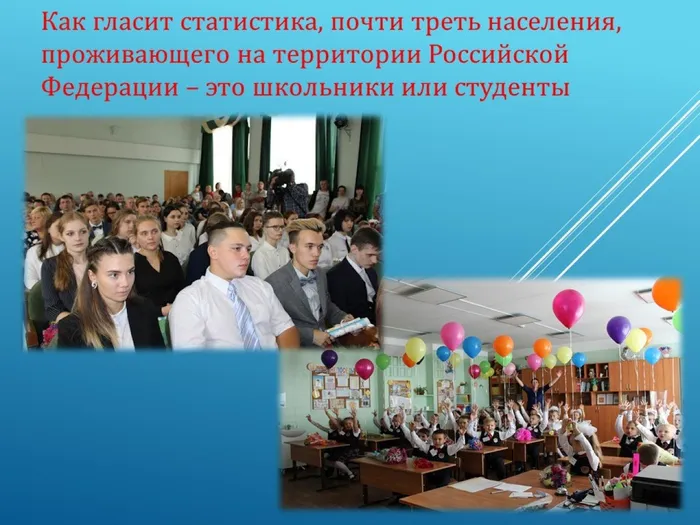 Как гласит статистика, почти треть населения, проживающего на территории Российской Федерации – это школьники или студенты